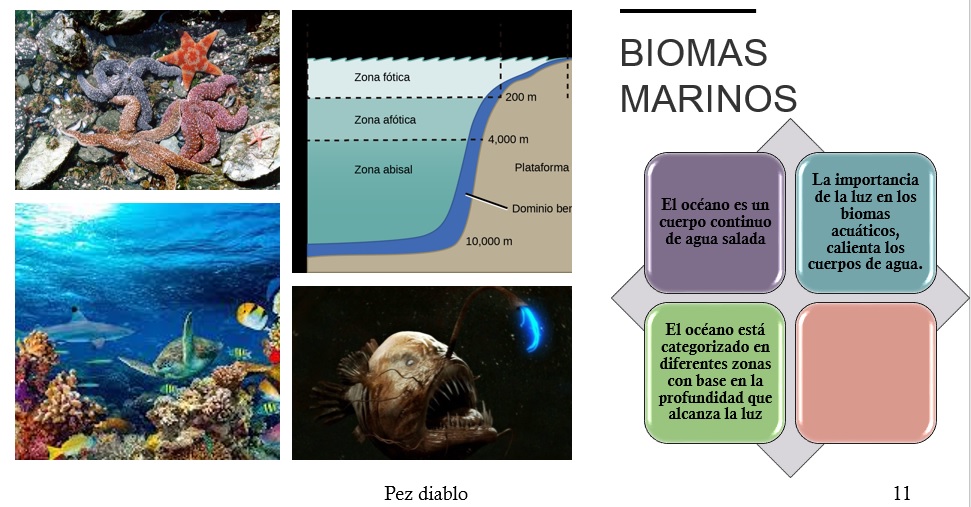 Zona fótica

200 m

Zona afótica

4,000 m

Zona abisal

Plataforma

Dominio ber

10,000 m

BIOMAS MARINOS

El océano es un cuerpo continuo de agua salada

La importancia de la luz en los biomas acuáticos, calienta los cuerpos de agua.

El océano está categorizado en diferentes zonas con base en la profundidad que alcanza la luz

Pez diablo

11